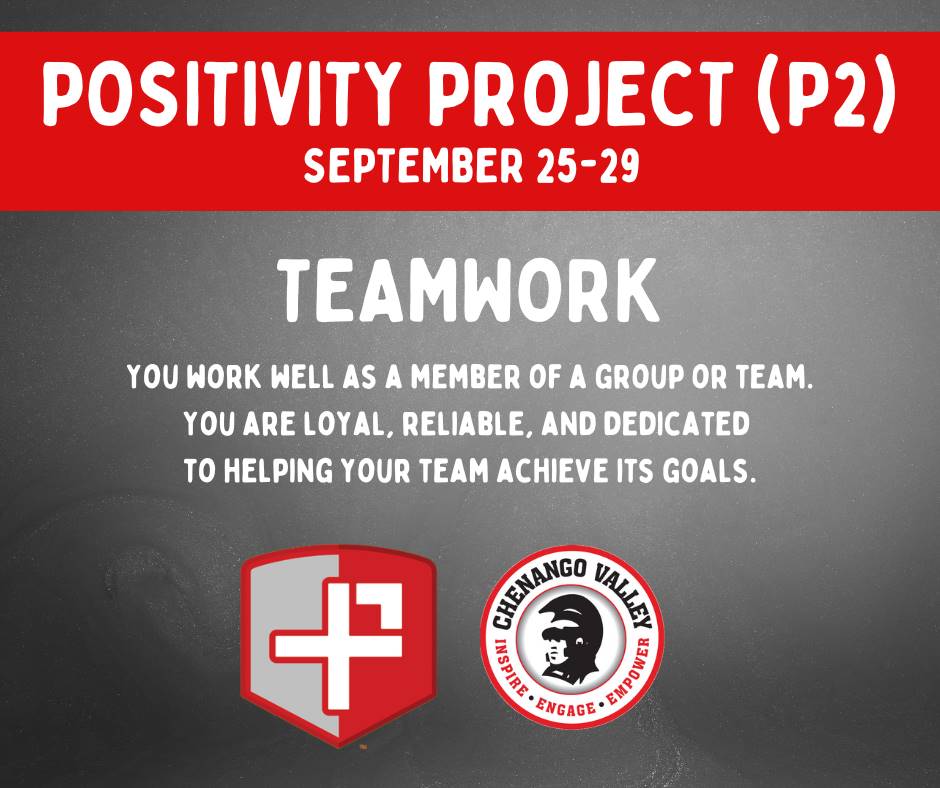 POSITIVITY PROJECT (P2)
SEPTEMBER 25-29

TEAMWORK

YOU WORK WELL AS A MEMBER OF A GROUP OR TEAM. YOU ARE LOYAL, RELIABLE, AND DEDICATED TO HELPING YOUR TEAM ACHIEVE ITS GOALS.

CHENANGO VALLEY
INSPIRE • ENGAGE • EMPOWER